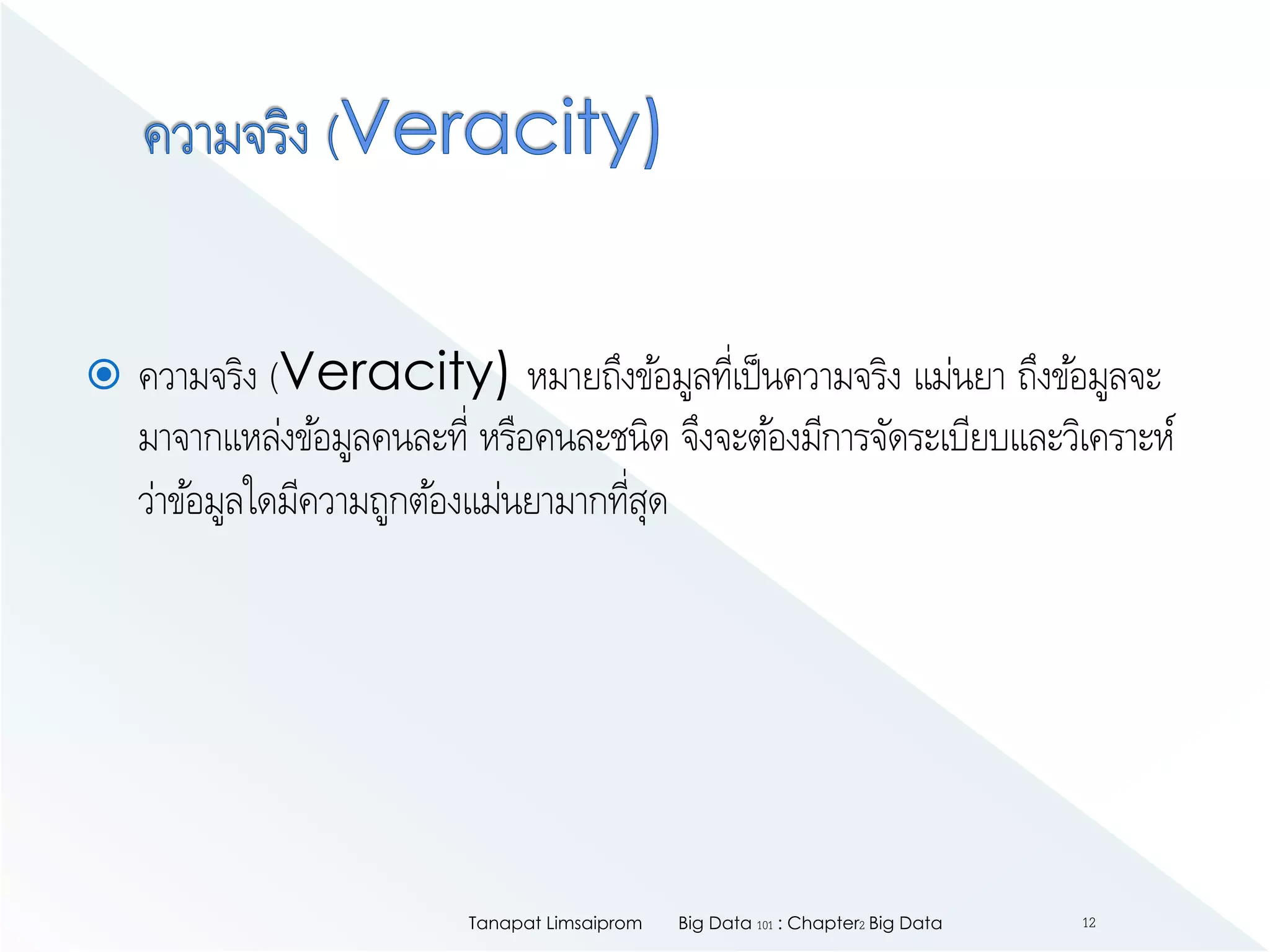 ความจริง (Veracity)

ความจริง (Veracity) หมายถึงข้อมูลที่เป็นความจริง แม่นยา ถึงข้อมูลจะมาจากแหล่งข้อมูลคนละที่ หรือคนละชนิด จึงจะต้องมีการจัดระเบียบและวิเคราะห์ว่าข้อมูลใดมีความถูกต้องแม่นยามากที่สุด

Tanapat Limsaiprom Big Data 101 : Chapter2 Big Data 12